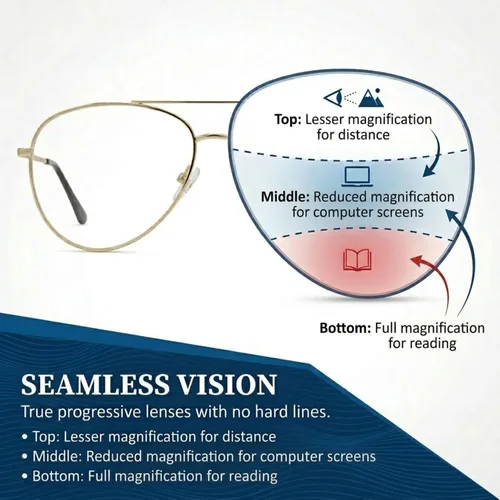 Top: Lesser magnification for distance

Middle: Reduced magnification for computer screens

Bottom: Full magnification for reading

SEAMLESS VISION

True progressive lenses with no hard lines.

• Top: Lesser magnification for distance
• Middle: Reduced magnification for computer screens
• Bottom: Full magnification for reading